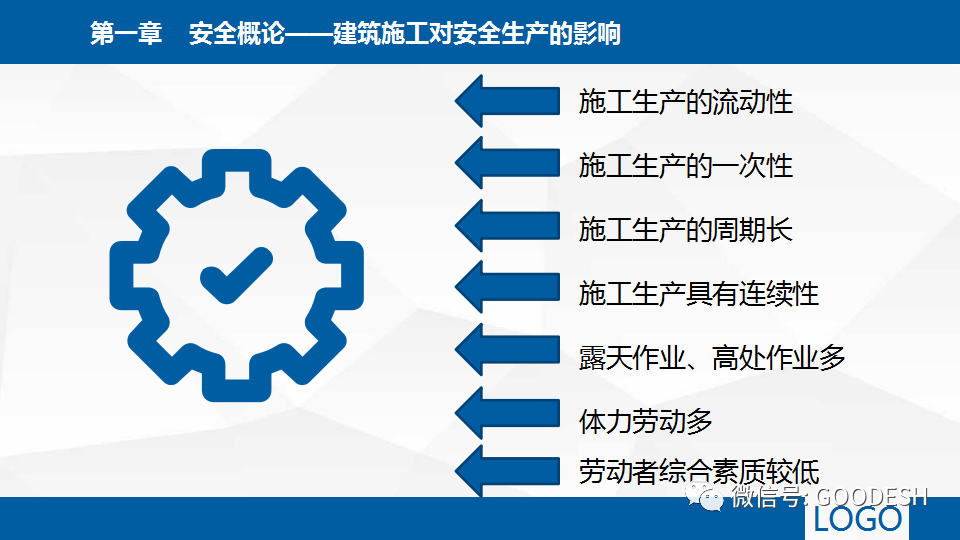 第一章　安全概论——建筑施工对安全生产的影响

施工生产的流动性

施工生产的一次性

施工生产的周期长

施工生产具有连续性

露天作业、高处作业多

体力劳动多

劳动者综合素质较低

微信号: GOODESH

LOGO